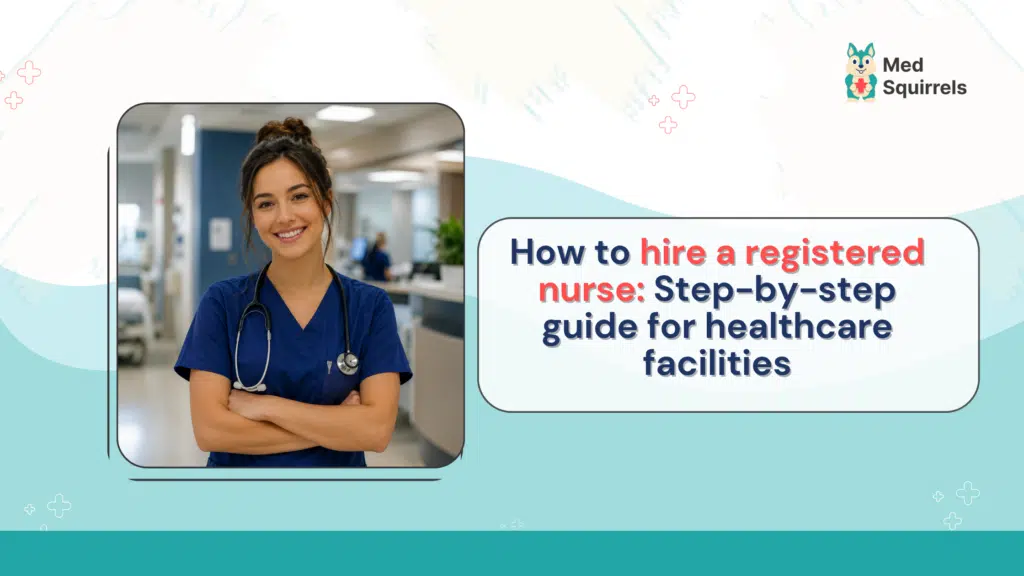 Med Squirrels

How to hire a registered nurse: Step-by-step guide for healthcare facilities